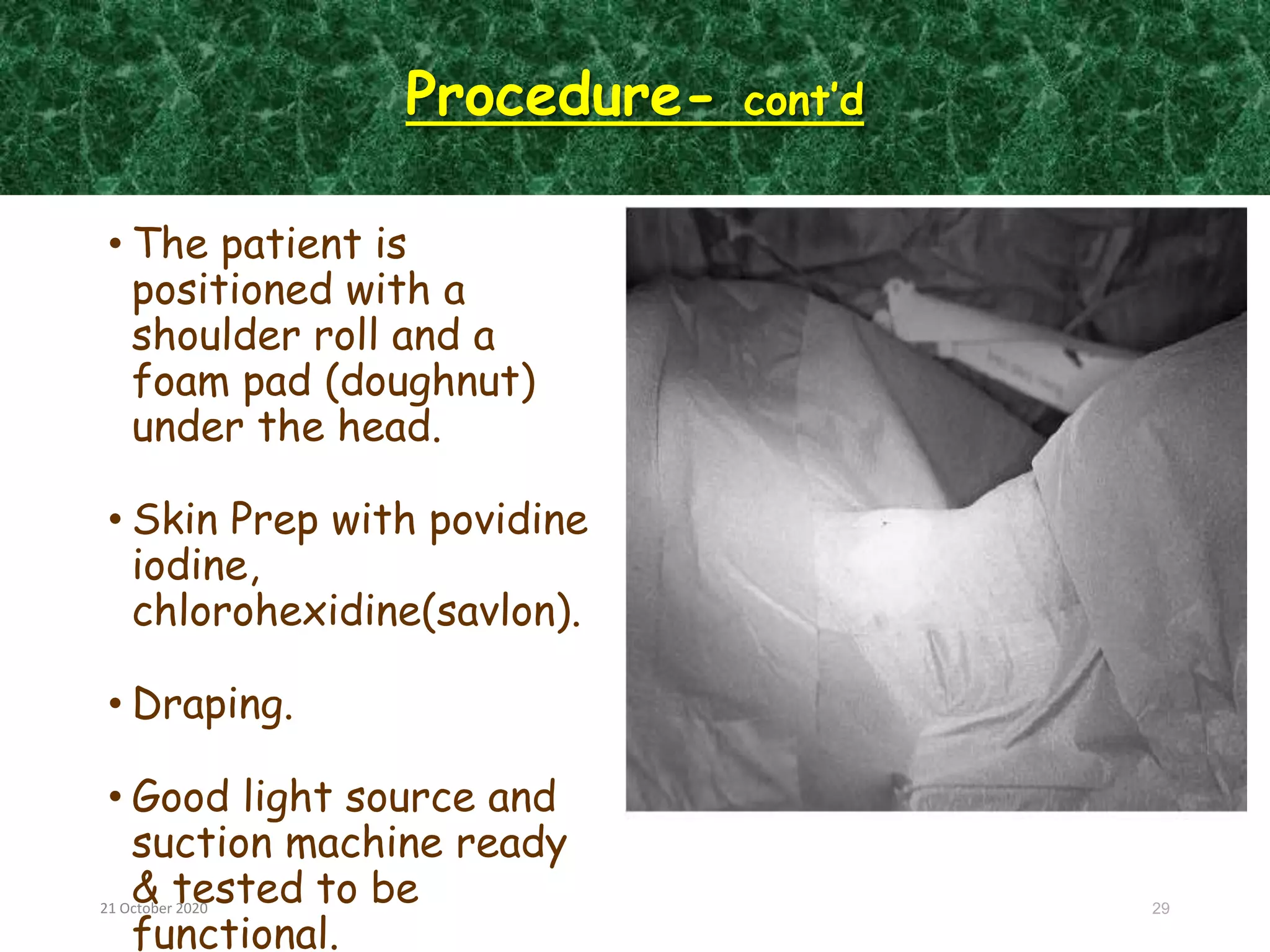 Procedure- cont'd

• The patient is positioned with a shoulder roll and a foam pad (doughnut) under the head.

• Skin Prep with povidine iodine, chlorohexidine(savlon).

• Draping.

• Good light source and suction machine ready & tested to be functional.

21 October 2020

29